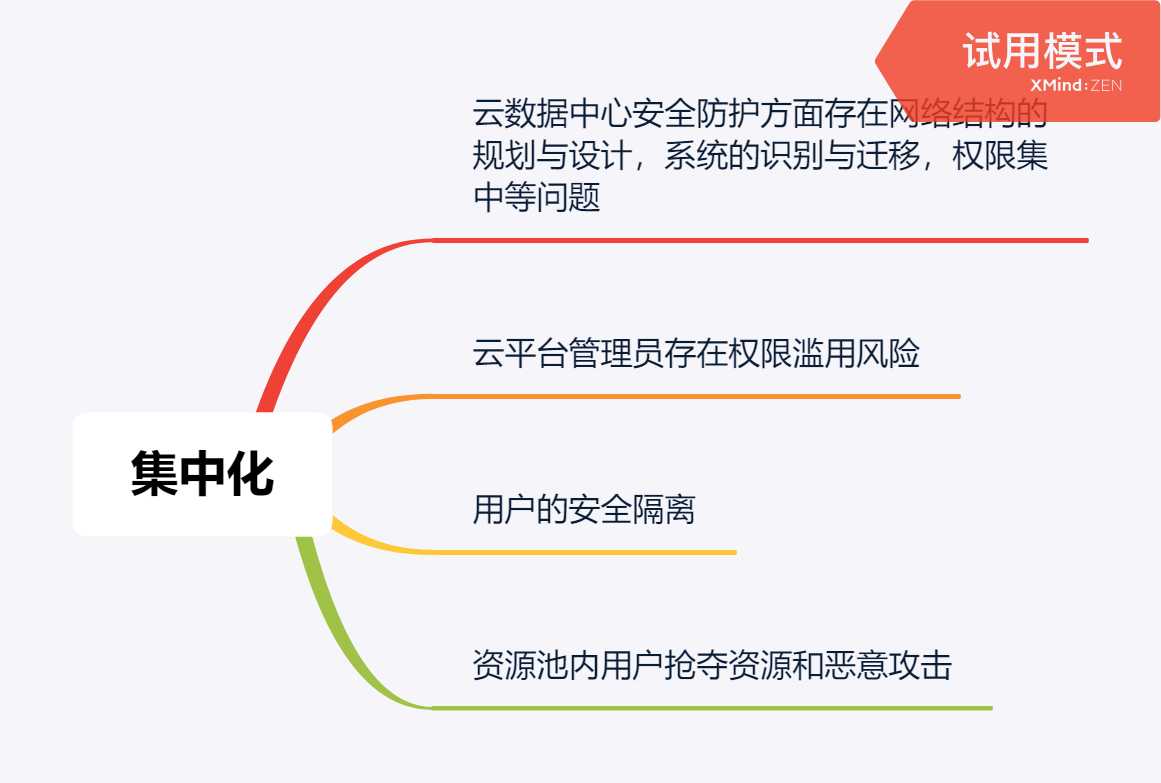 试用模式
XMind:ZEN

集中化

云数据中心安全防护方面存在网络结构的规划与设计，系统的识别与迁移，权限集中等问题

云平台管理员存在权限滥用风险

用户的安全隔离

资源池内用户抢夺资源和恶意攻击